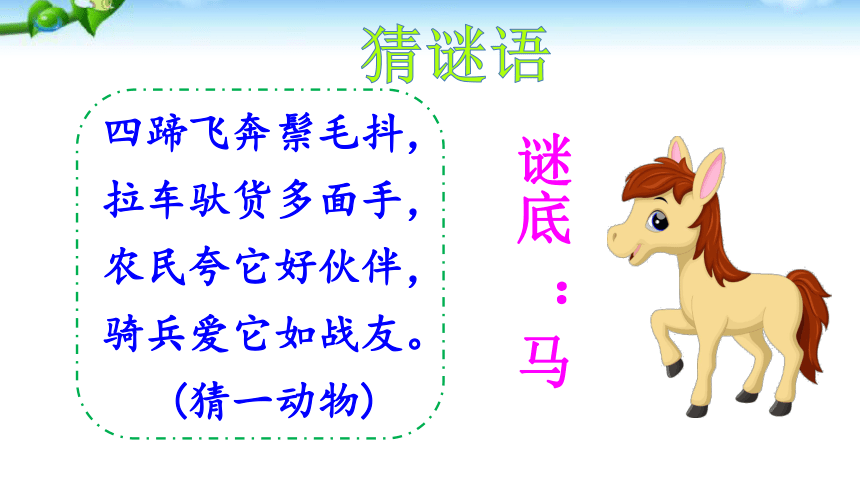 猜谜语

四蹄飞奔鬃毛抖，
拉车驮货多面手，
农民夸它好伙伴，
骑兵爱它如战友。
（猜一动物）

谜底：马